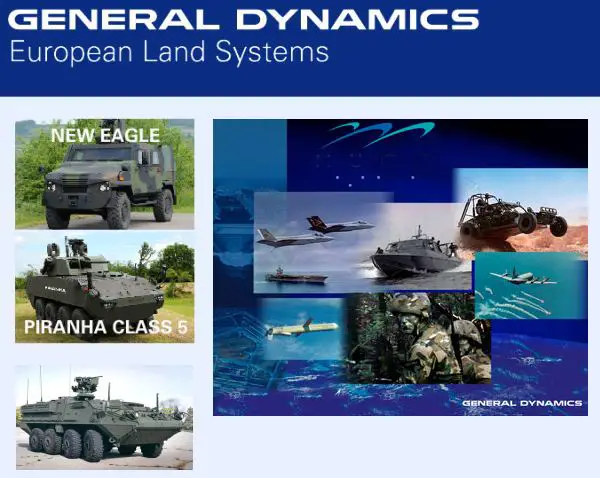 GENERAL DYNAMICS
European Land Systems

NEW EAGLE

PIRANHA CLASS 5

GENERAL DYNAMICS